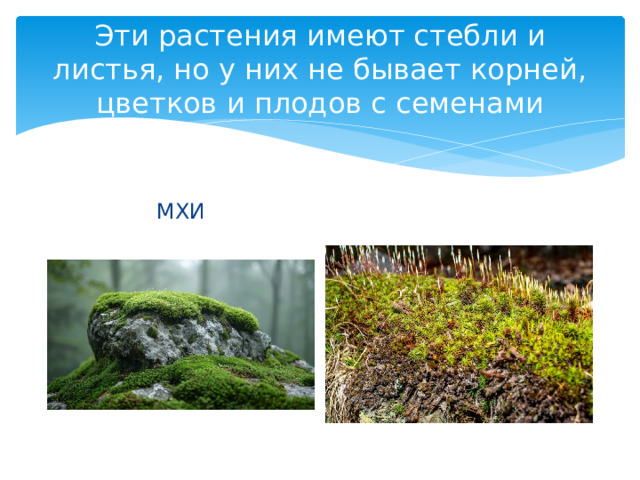 Эти растения имеют стебли и листья, но у них не бывает корней, цветков и плодов с семенами

МХИ